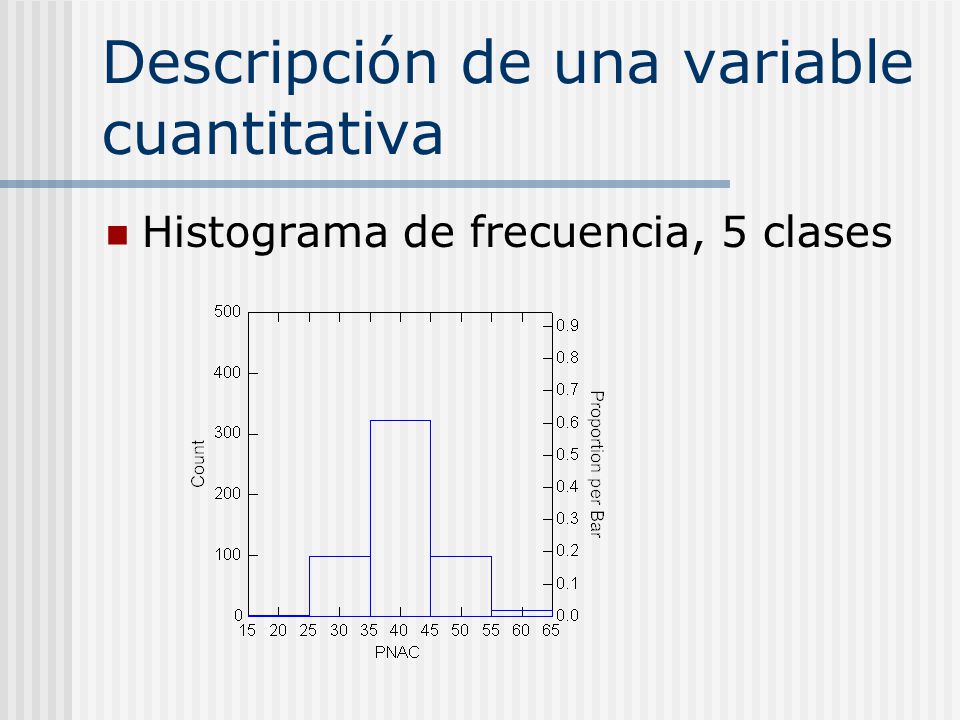 Descripción de una variable cuantitativa

Histograma de frecuencia, 5 clases

500
400
300
200
100
0
Count
0.9
0.8
0.7
0.6
0.5
0.4
0.3
0.2
0.1
0.0
Proportion per Bar
15 20 25 30 35 40 45 50 55 60 65
PNAC